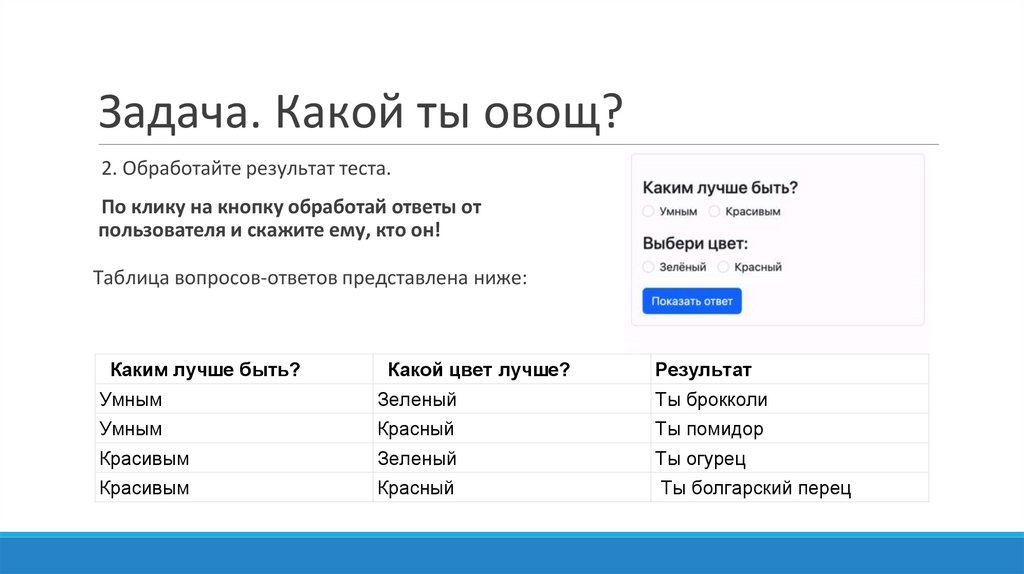 Задача. Какой ты овощ?

2. Обработайте результат теста.

По клику на кнопку обработай ответы от пользователя и скажите ему, кто он!

Таблица вопросов-ответов представлена ниже:

Каким лучше быть?
Умным Красивым

Выбери цвет:
Зелёный Красный

Показать ответ

| Каким лучше быть? | Какой цвет лучше? | Результат |
|---|---|---|
| Умным | Зеленый | Ты брокколи |
| Умным | Красный | Ты помидор |
| Красивым | Зеленый | Ты огурец |
| Красивым | Красный | Ты болгарский перец |